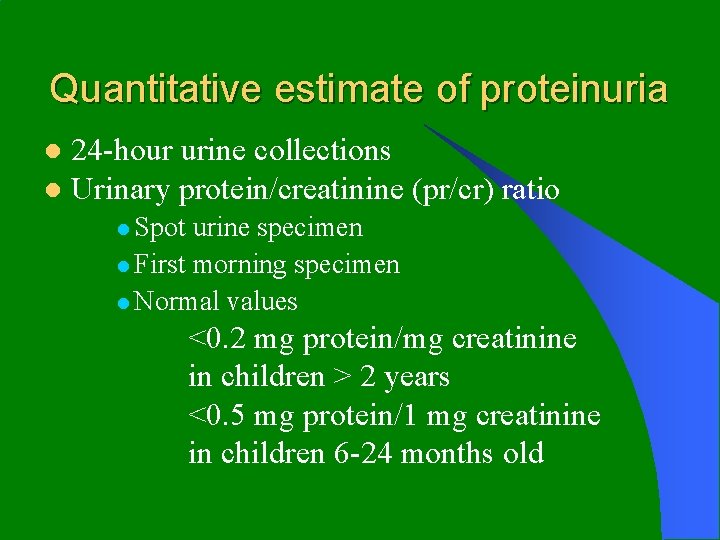 Quantitative estimate of proteinuria

- 24-hour urine collections
- Urinary protein/creatinine (pr/cr) ratio
  - Spot urine specimen
  - First morning specimen
  - Normal values

<0.2 mg protein/mg creatinine in children > 2 years
<0.5 mg protein/1 mg creatinine in children 6-24 months old